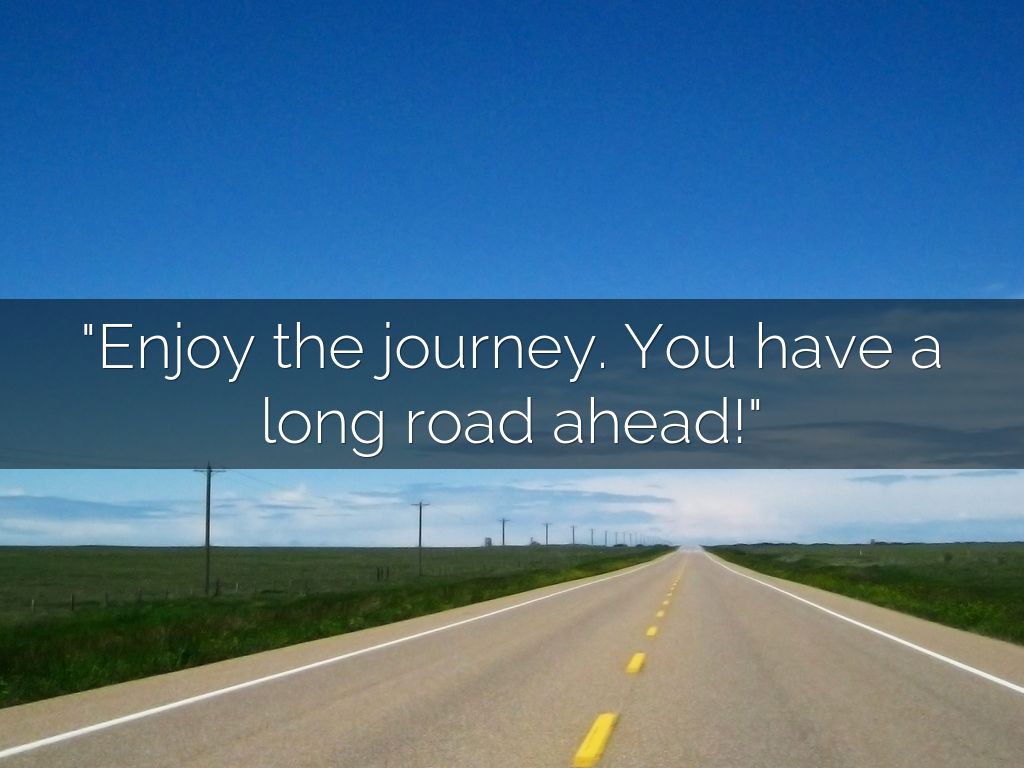 "Enjoy the journey. You have a long road ahead!"